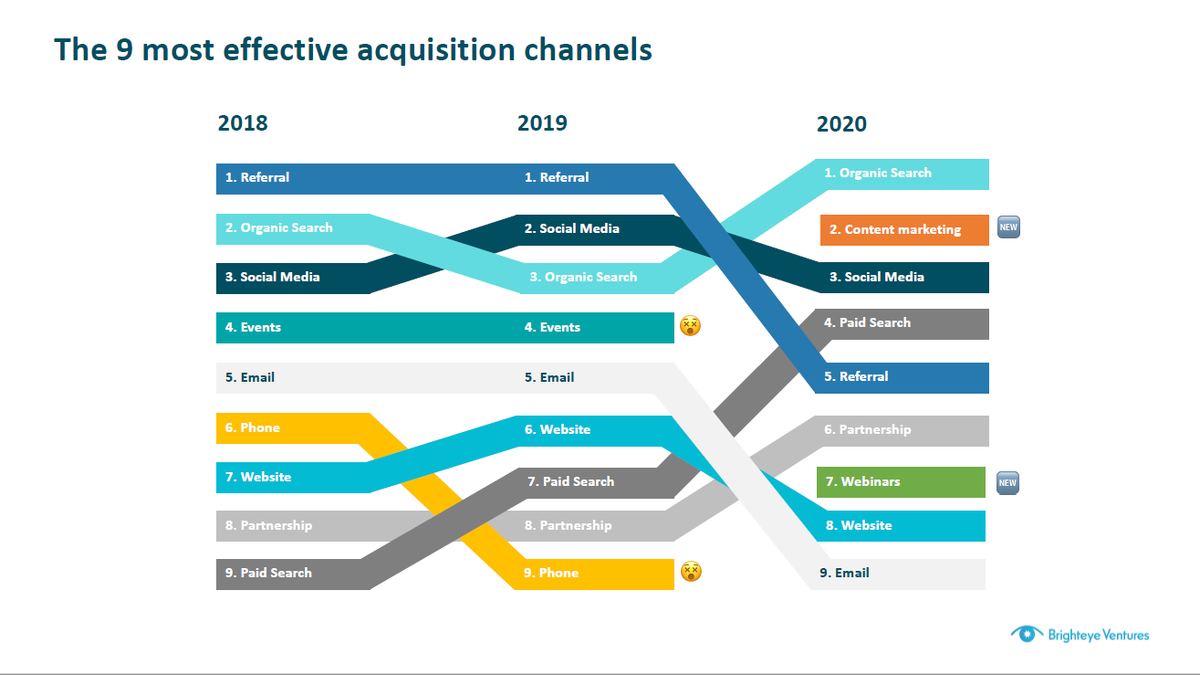 The 9 most effective acquisition channels

2018

1. Referral
2. Organic Search
3. Social Media
4. Events
5. Email
6. Phone
7. Website
8. Partnership
9. Paid Search

2019

1. Referral
2. Social Media
3. Organic Search
4. Events
5. Email
6. Website
7. Paid Search
8. Partnership
9. Phone

2020

1. Organic Search
2. Content marketing NEW
3. Social Media
4. Paid Search
5. Referral
6. Partnership
7. Webinars NEW
8. Website
9. Email

Brighteye Ventures